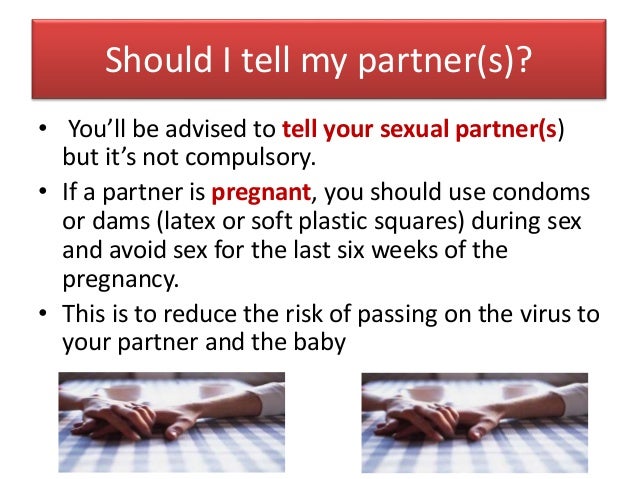 Should I tell my partner(s)?

• You'll be advised to tell your sexual partner(s) but it's not compulsory.

• If a partner is pregnant, you should use condoms or dams (latex or soft plastic squares) during sex and avoid sex for the last six weeks of the pregnancy.

• This is to reduce the risk of passing on the virus to your partner and the baby